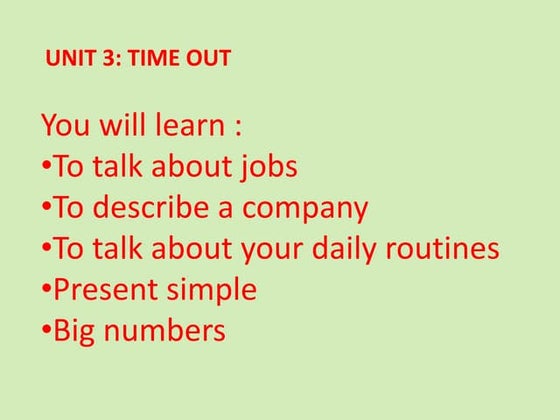 UNIT 3: TIME OUT

You will learn :
•To talk about jobs
•To describe a company
•To talk about your daily routines
•Present simple
•Big numbers